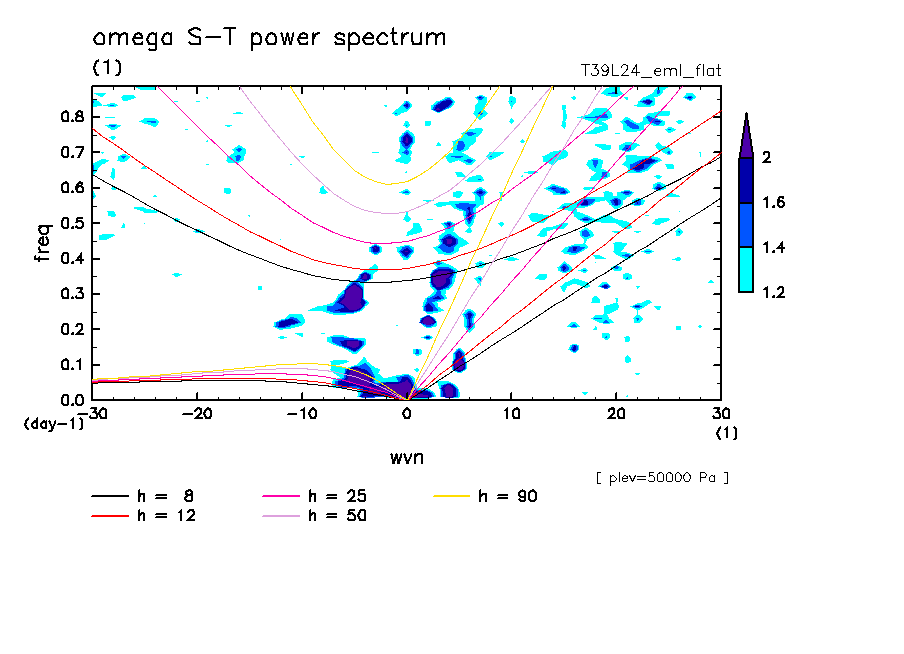 omega S-T power spectrum
(1)
T39L24_eml_flat

freq
0.8
0.7
0.6
0.5
0.4
0.3
0.2
0.1
0.0
(day-1)

-30
-20
-10
0
10
20
30
(1)

wvn

2
1.6
1.4
1.2

[ plev=50000 Pa ]

h = 8
h = 12
h = 25
h = 50
h = 90